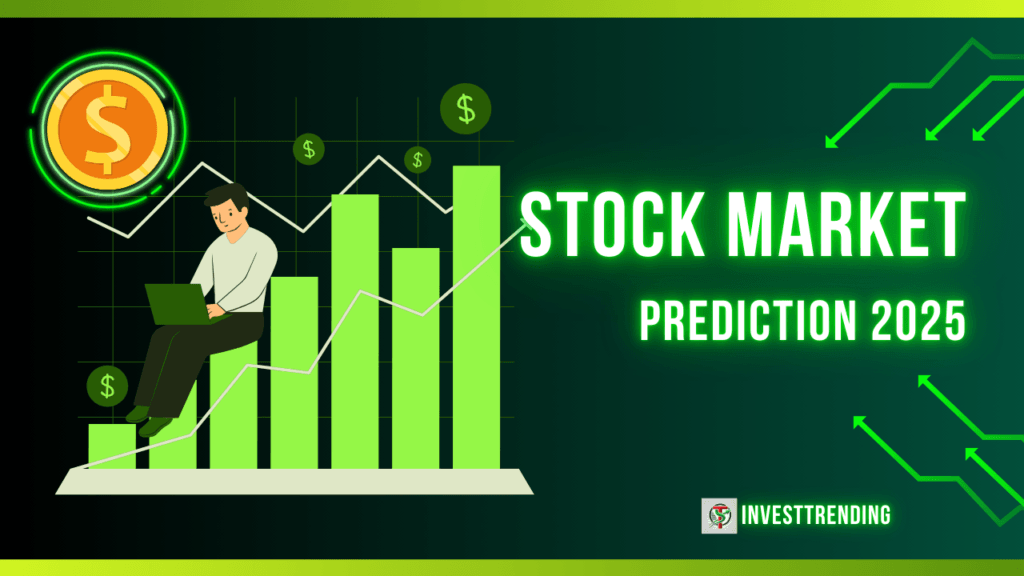 $ $ $ $ $

STOCK MARKET
PREDICTION 2025

INVESTTRENDING